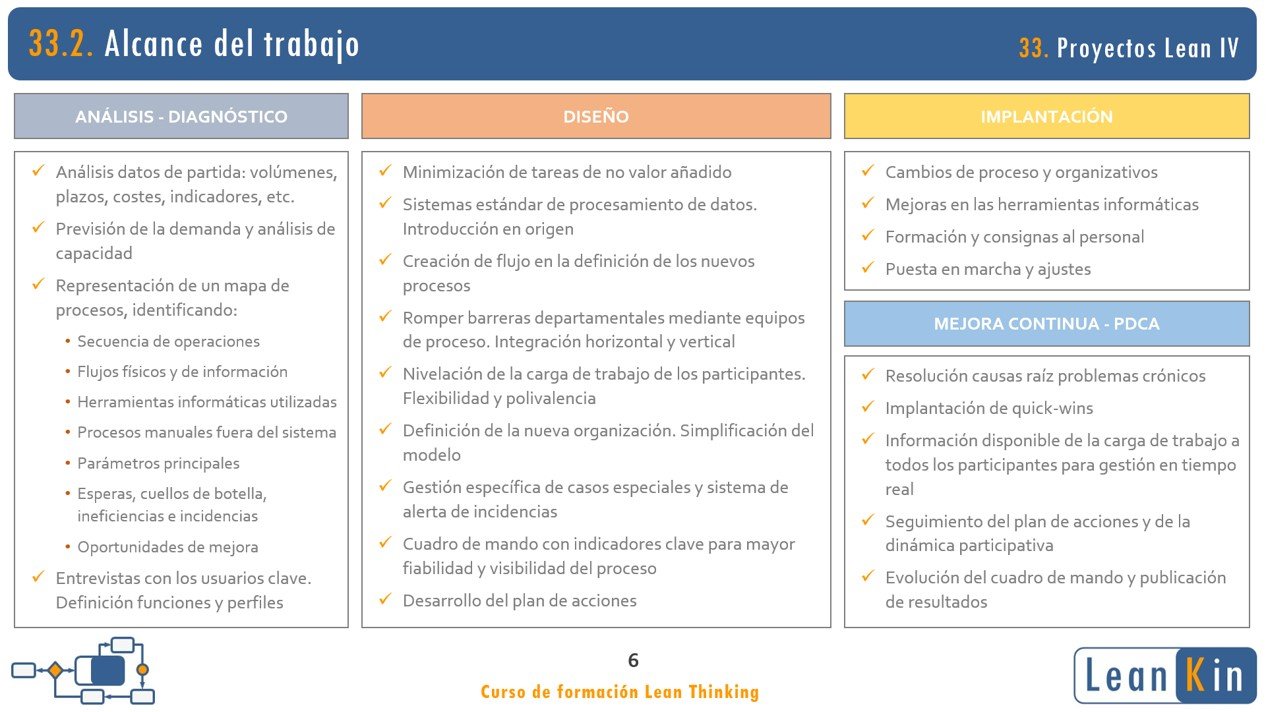 33.2. Alcance del trabajo

33. Proyectos Lean IV

ANÁLISIS - DIAGNÓSTICO

✓ Análisis datos de partida: volúmenes, plazos, costes, indicadores, etc.
✓ Previsión de la demanda y análisis de capacidad
✓ Representación de un mapa de procesos, identificando:
• Secuencia de operaciones
• Flujos físicos y de información
• Herramientas informáticas utilizadas
• Procesos manuales fuera del sistema
• Parámetros principales
• Esperas, cuellos de botella, ineficiencias e incidencias
• Oportunidades de mejora
✓ Entrevistas con los usuarios clave. Definición funciones y perfiles

DISEÑO

✓ Minimización de tareas de no valor añadido
✓ Sistemas estándar de procesamiento de datos. Introducción en origen
✓ Creación de flujo en la definición de los nuevos procesos
✓ Romper barreras departamentales mediante equipos de proceso. Integración horizontal y vertical
✓ Nivelación de la carga de trabajo de los participantes. Flexibilidad y polivalencia
✓ Definición de la nueva organización. Simplificación del modelo
✓ Gestión específica de casos especiales y sistema de alerta de incidencias
✓ Cuadro de mando con indicadores clave para mayor fiabilidad y visibilidad del proceso
✓ Desarrollo del plan de acciones

IMPLANTACIÓN

✓ Cambios de proceso y organizativos
✓ Mejoras en las herramientas informáticas
✓ Formación y consignas al personal
✓ Puesta en marcha y ajustes

MEJORA CONTINUA - PDCA

✓ Resolución causas raíz problemas crónicos
✓ Implantación de quick-wins
✓ Información disponible de la carga de trabajo a todos los participantes para gestión en tiempo real
✓ Seguimiento del plan de acciones y de la dinámica participativa
✓ Evolución del cuadro de mando y publicación de resultados

6

Curso de formación Lean Thinking

Lean Kin